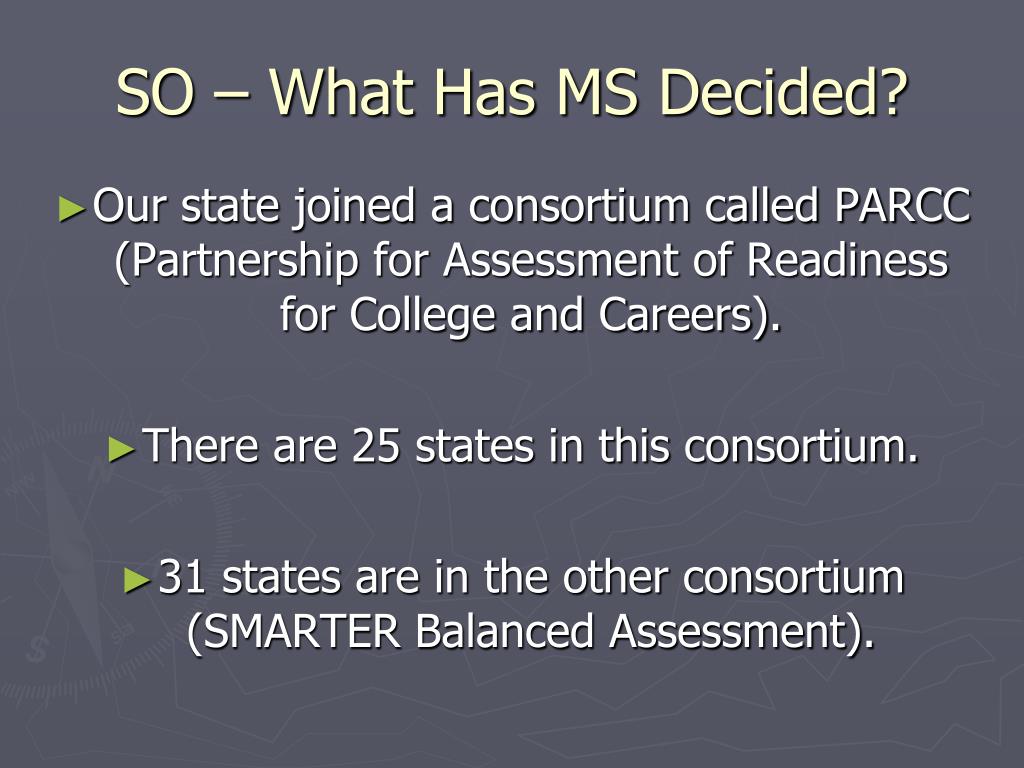 SO – What Has MS Decided?

►Our state joined a consortium called PARCC (Partnership for Assessment of Readiness for College and Careers).

►There are 25 states in this consortium.

►31 states are in the other consortium (SMARTER Balanced Assessment).